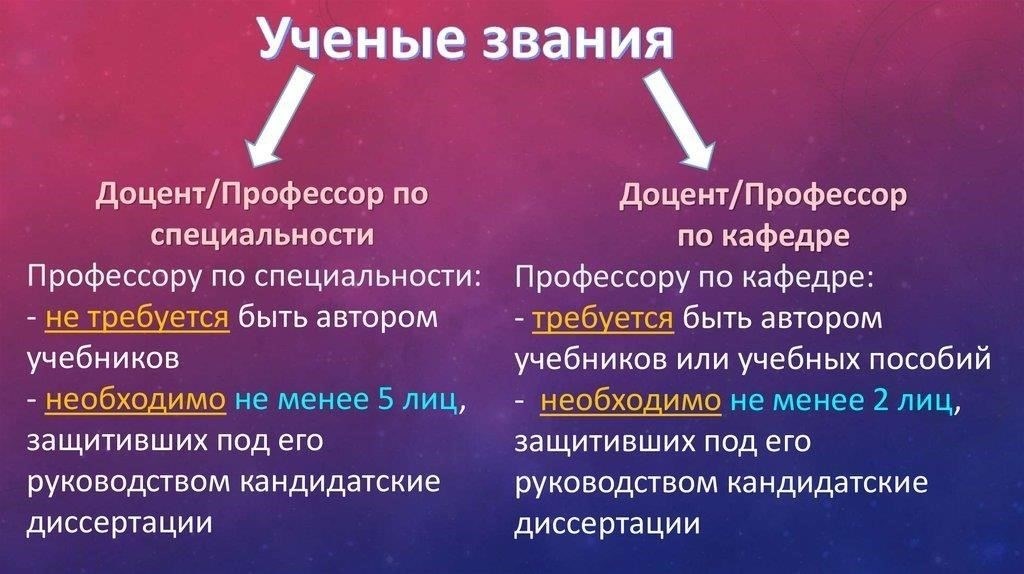 Ученые звания

Доцент/Профессор по специальности
Профессору по специальности:
- не требуется быть автором учебников
- необходимо не менее 5 лиц, защитивших под его руководством кандидатские диссертации

Доцент/Профессор по кафедре
Профессору по кафедре:
- требуется быть автором учебников или учебных пособий
- необходимо не менее 2 лиц, защитивших под его руководством кандидатские диссертации